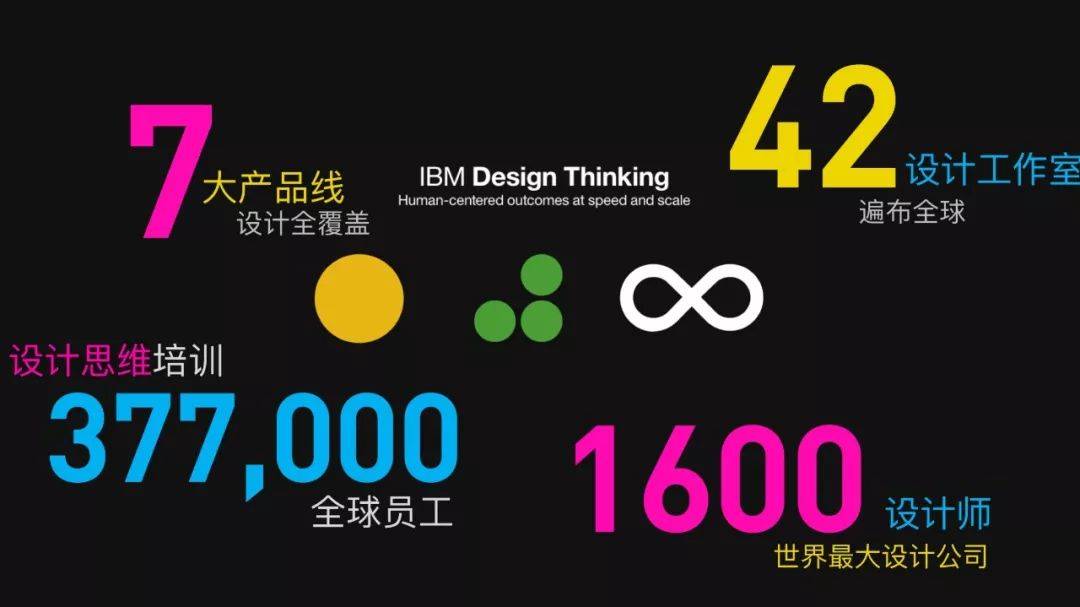 7 大产品线
设计全覆盖

IBM Design Thinking
Human-centered outcomes at speed and scale

42 设计工作室
遍布全球

设计思维培训
377,000
全球员工

1600 设计师
世界最大设计公司